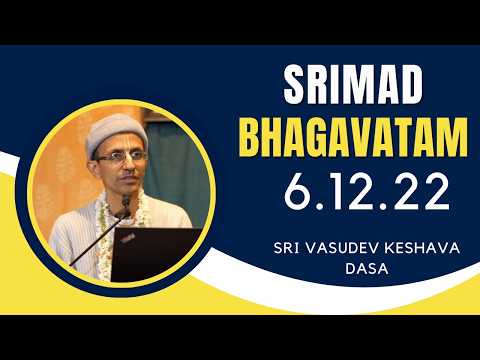 SRIMAD
BHAGAVATAM
6.12.22

SRI VASUDEV KESHAVA DASA